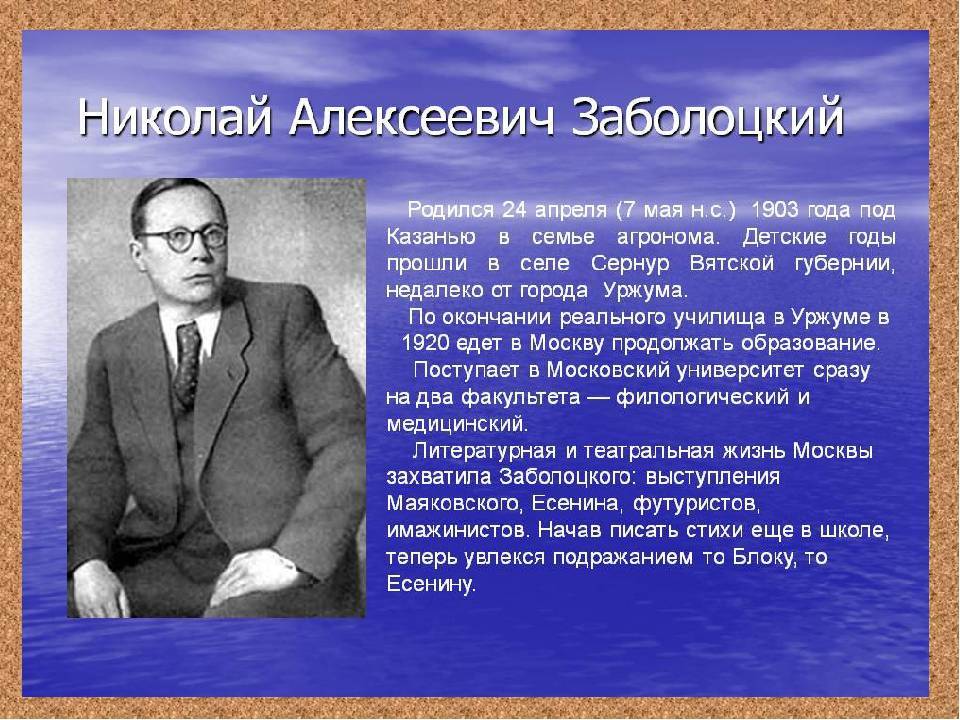 Николай Алексеевич Заболоцкий

Родился 24 апреля (7 мая н.с.) 1903 года под Казанью в семье агронома. Детские годы прошли в селе Сернур Вятской губернии, недалеко от города Уржума.

По окончании реального училища в Уржуме в 1920 едет в Москву продолжать образование.

Поступает в Московский университет сразу на два факультета — филологический и медицинский.

Литературная и театральная жизнь Москвы захватила Заболоцкого: выступления Маяковского, Есенина, футуристов, имажинистов. Начав писать стихи еще в школе, теперь увлекся подражанием то Блоку, то Есенину.